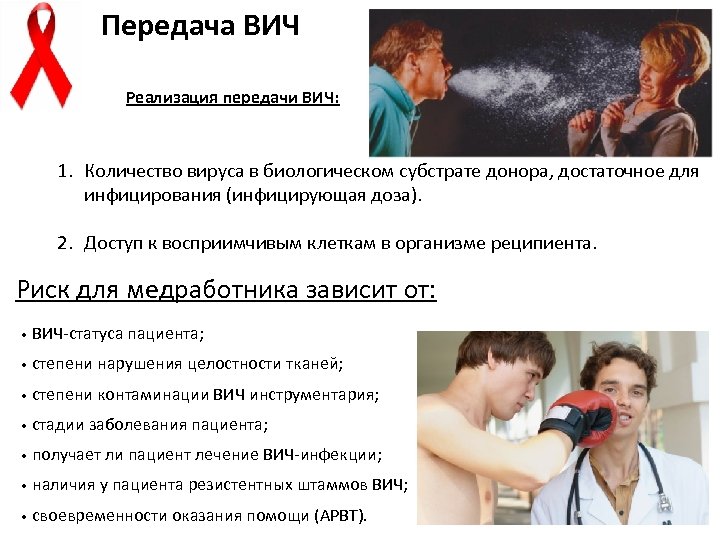 Передача ВИЧ

Реализация передачи ВИЧ:

1. Количество вируса в биологическом субстрате донора, достаточное для инфицирования (инфицирующая доза).

2. Доступ к восприимчивым клеткам в организме реципиента.

Риск для медработника зависит от:

• ВИЧ-статуса пациента;
• степени нарушения целостности тканей;
• степени контаминации ВИЧ инструментария;
• стадии заболевания пациента;
• получает ли пациент лечение ВИЧ-инфекции;
• наличия у пациента резистентных штаммов ВИЧ;
• своевременности оказания помощи (АРВТ).